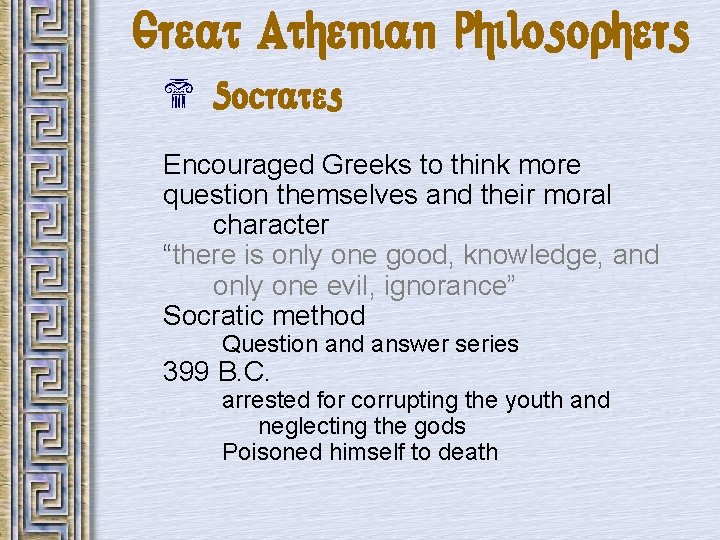 Great Athenian Philosophers

Socrates

Encouraged Greeks to think more

question themselves and their moral character

“there is only one good, knowledge, and only one evil, ignorance”

Socratic method

Question and answer series

399 B.C.

arrested for corrupting the youth and neglecting the gods

Poisoned himself to death